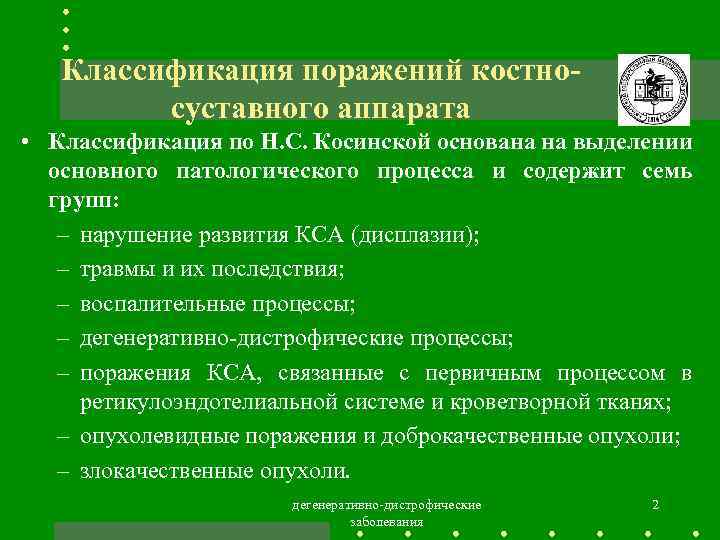 Классификация поражений костно-суставного аппарата

• Классификация по Н.С. Косинской основана на выделении основного патологического процесса и содержит семь групп:
– нарушение развития КСА (дисплазии);
– травмы и их последствия;
– воспалительные процессы;
– дегенеративно-дистрофические процессы;
– поражения КСА, связанные с первичным процессом в ретикулоэндотелиальной системе и кроветворной тканях;
– опухолевидные поражения и доброкачественные опухоли;
– злокачественные опухоли.

дегенеративно-дистрофические заболевания

2